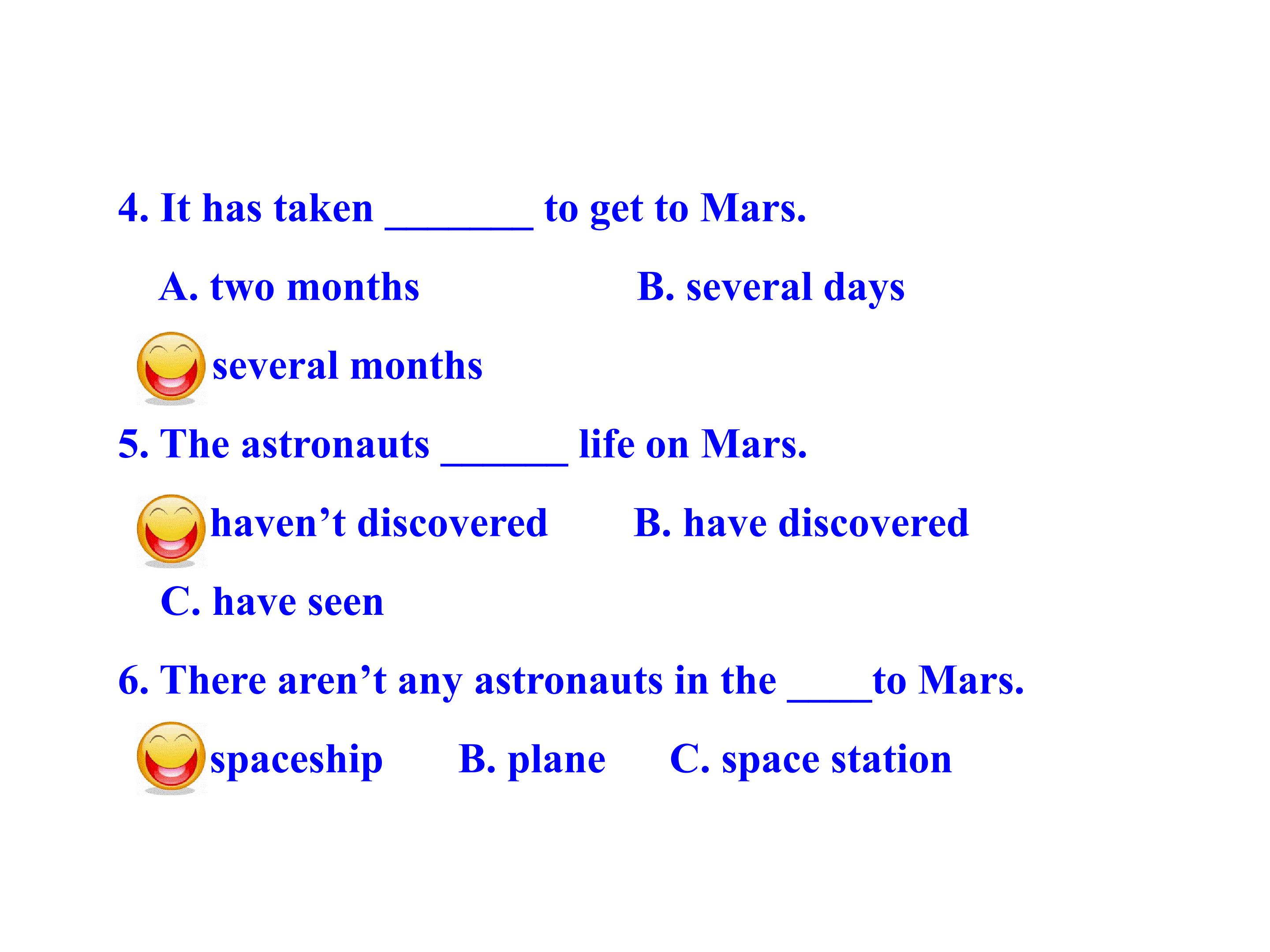 4. It has taken _______ to get to Mars.

A. two months B. several days

several months

5. The astronauts ______ life on Mars.

haven’t discovered B. have discovered

C. have seen

6. There aren’t any astronauts in the ____to Mars.

spaceship B. plane C. space station